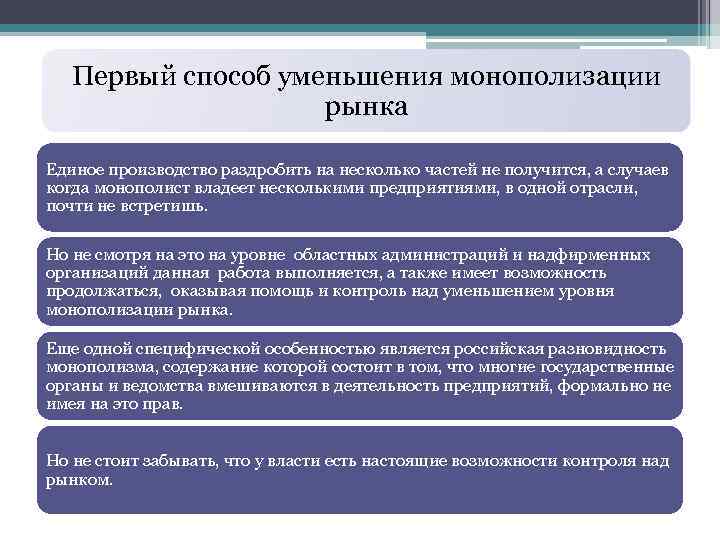 Первый способ уменьшения монополизации рынка

Единое производство раздробить на несколько частей не получится, а случаев когда монополист владеет несколькими предприятиями, в одной отрасли, почти не встретишь.

Но не смотря на это на уровне областных администраций и надфирменных организаций данная работа выполняется, а также имеет возможность продолжаться, оказывая помощь и контроль над уменьшением уровня монополизации рынка.

Еще одной специфической особенностью является российская разновидность монополизма, содержание которой состоит в том, что многие государственные органы и ведомства вмешиваются в деятельность предприятий, формально не имея на это прав.

Но не стоит забывать, что у власти есть настоящие возможности контроля над рынком.